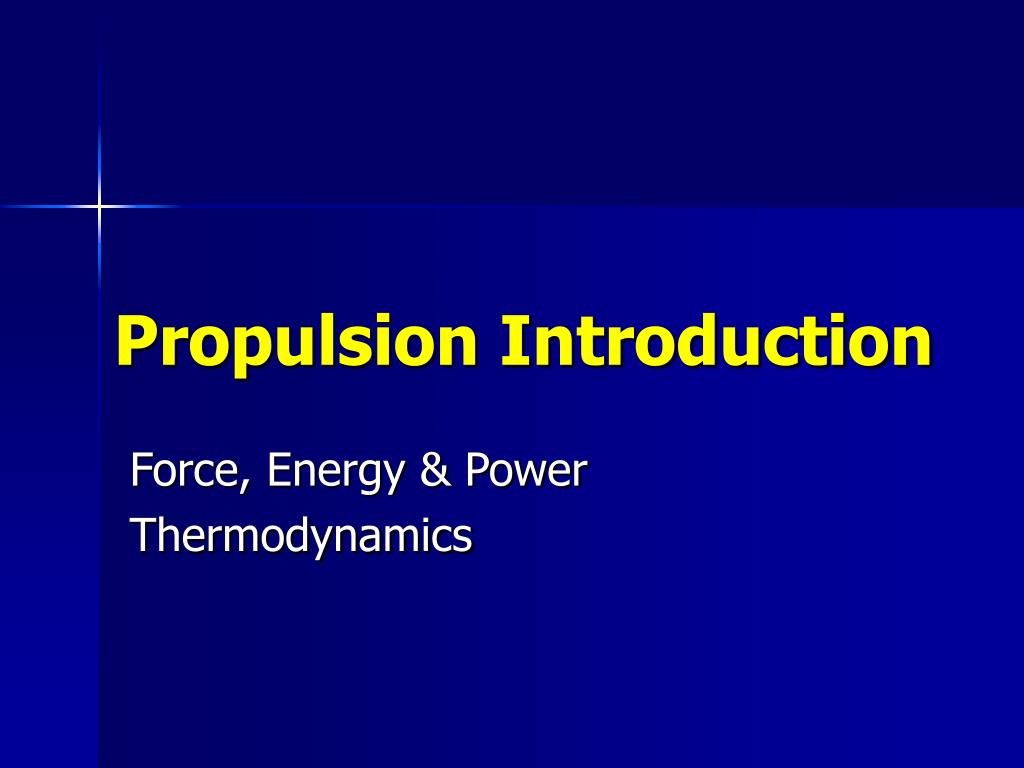 Propulsion Introduction

Force, Energy & Power
Thermodynamics